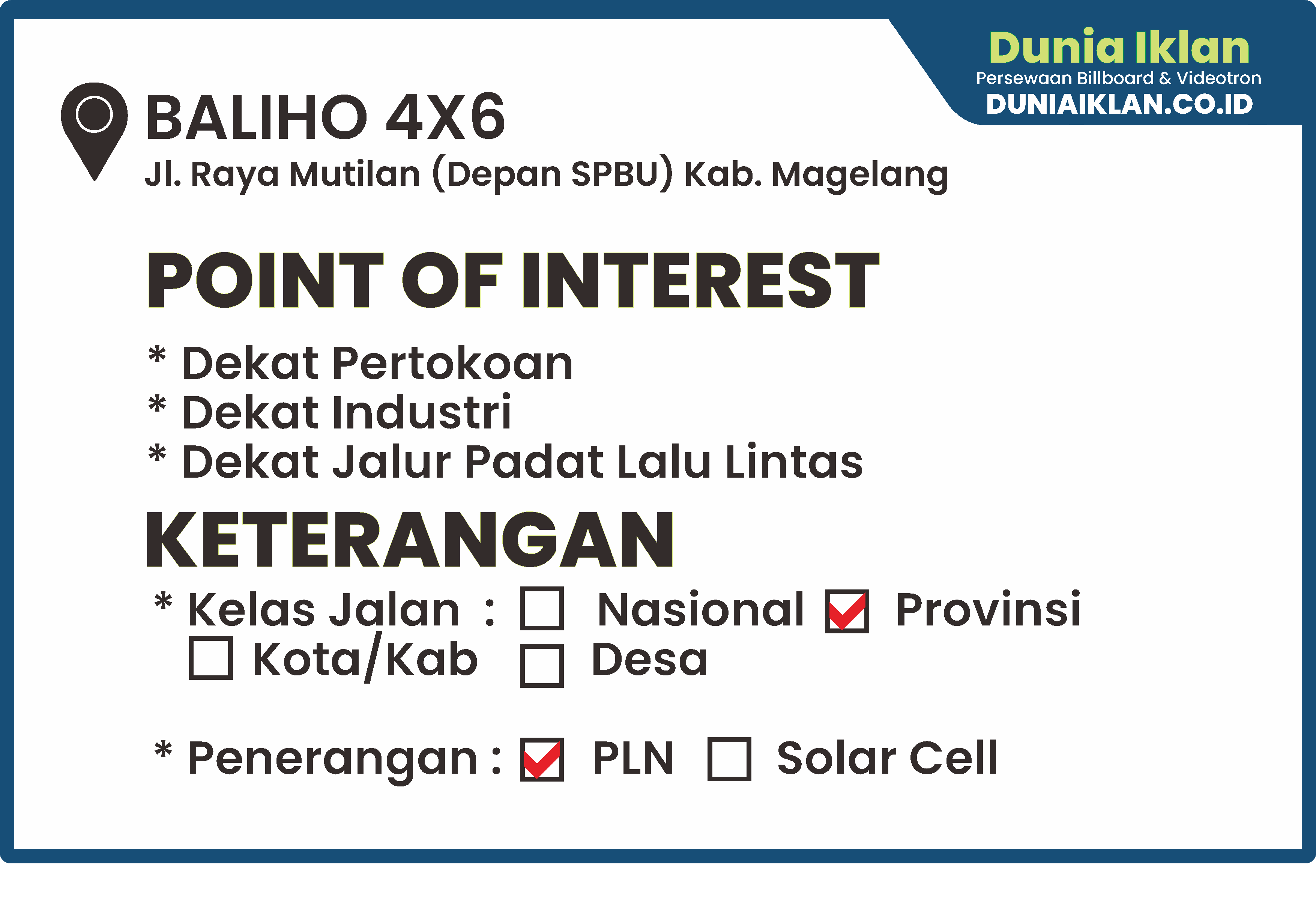 Dunia Iklan
Persewaan Billboard & Videotron
DUNIAIKLAN.CO.ID

BALIHO 4X6
Jl. Raya Mutilan (Depan SPBU) Kab. Magelang

POINT OF INTEREST

* Dekat Pertokoan
* Dekat Industri
* Dekat Jalur Padat Lalu Lintas

KETERANGAN

* Kelas Jalan : ☐ Nasional ☑ Provinsi ☐ Kota/Kab ☐ Desa

* Penerangan : ☑ PLN ☐ Solar Cell